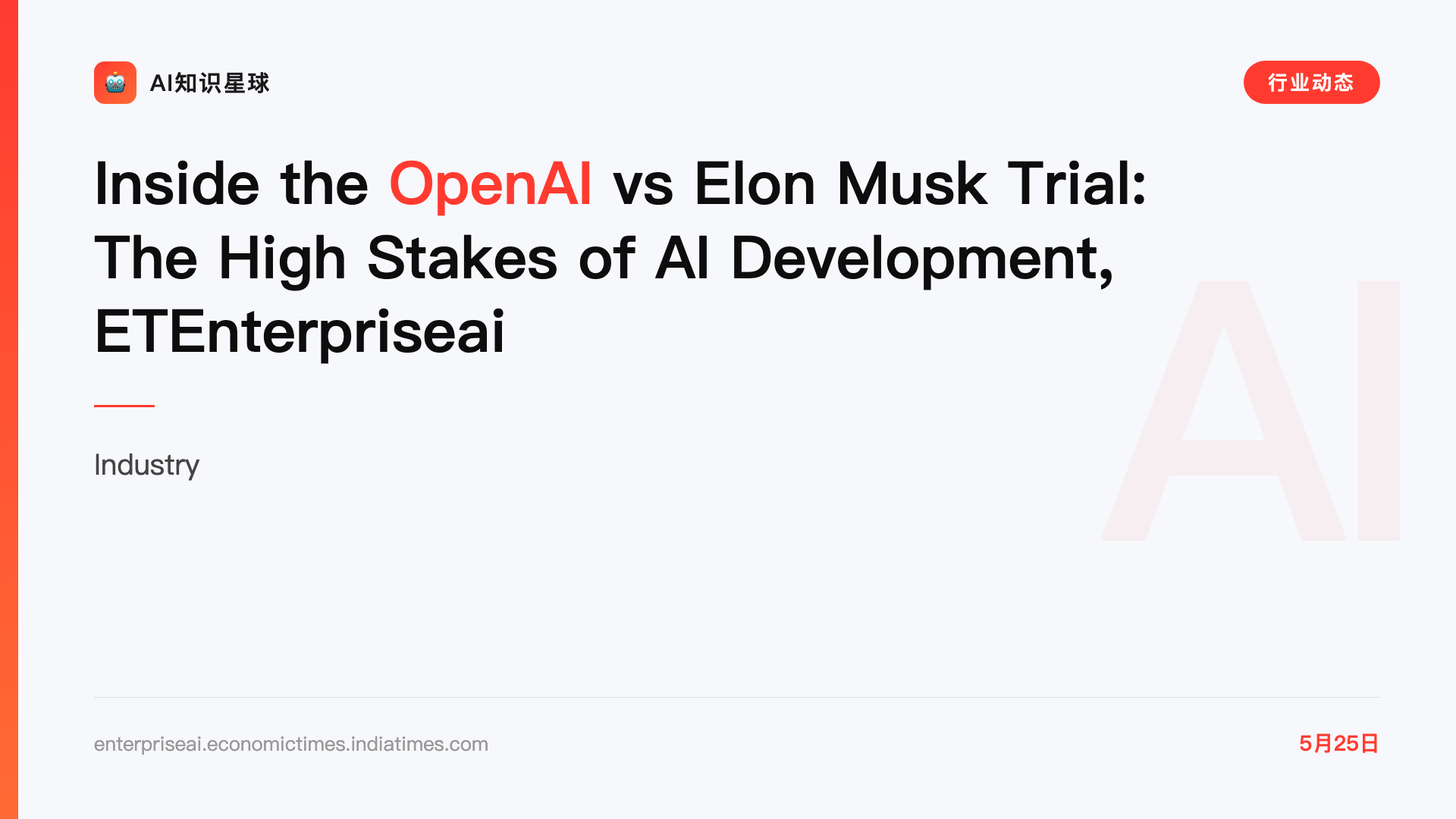 AI知识星球

行业动态

Inside the OpenAI vs Elon Musk Trial: The High Stakes of AI Development, ETEnterpriseai

Industry

AI

enterpriseai.economictimes.indiatimes.com

5月25日